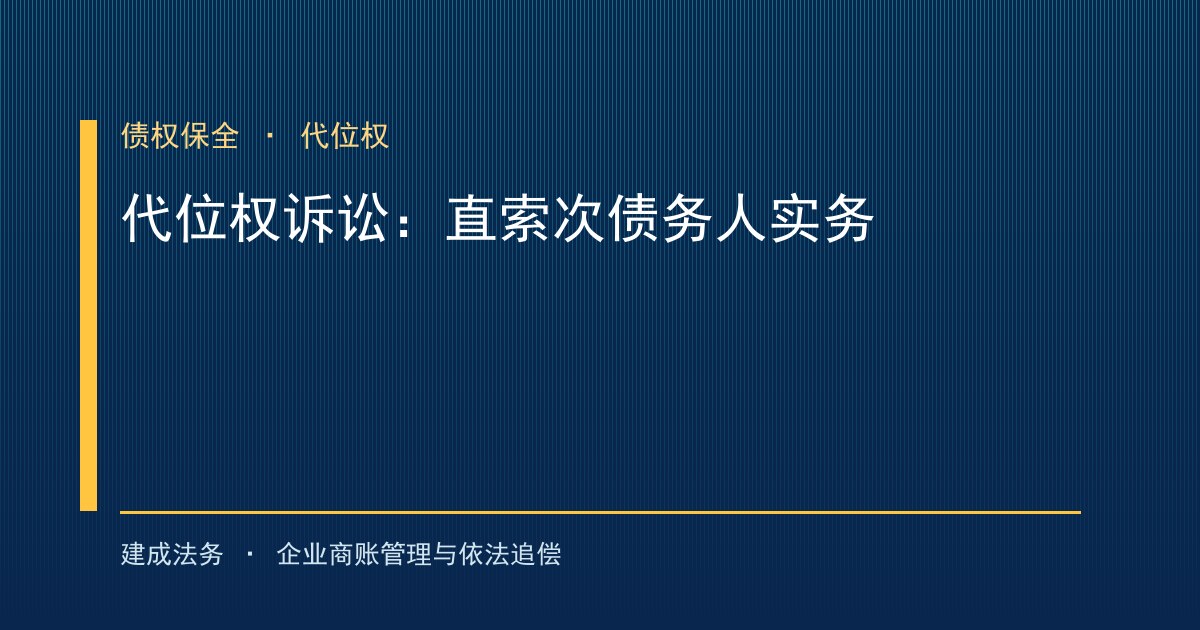 债权保全 · 代位权

代位权诉讼：直索次债务人实务

建成法务 · 企业商账管理与依法追偿